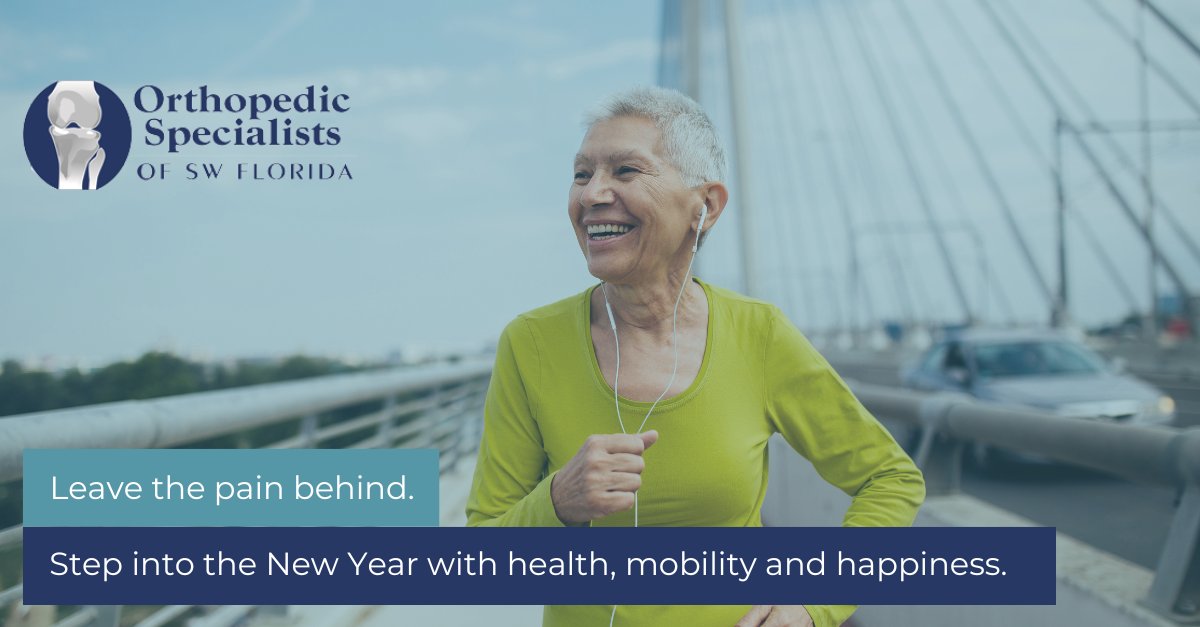 Orthopedic Specialists
OF SW FLORIDA

Leave the pain behind.

Step into the New Year with health, mobility and happiness.